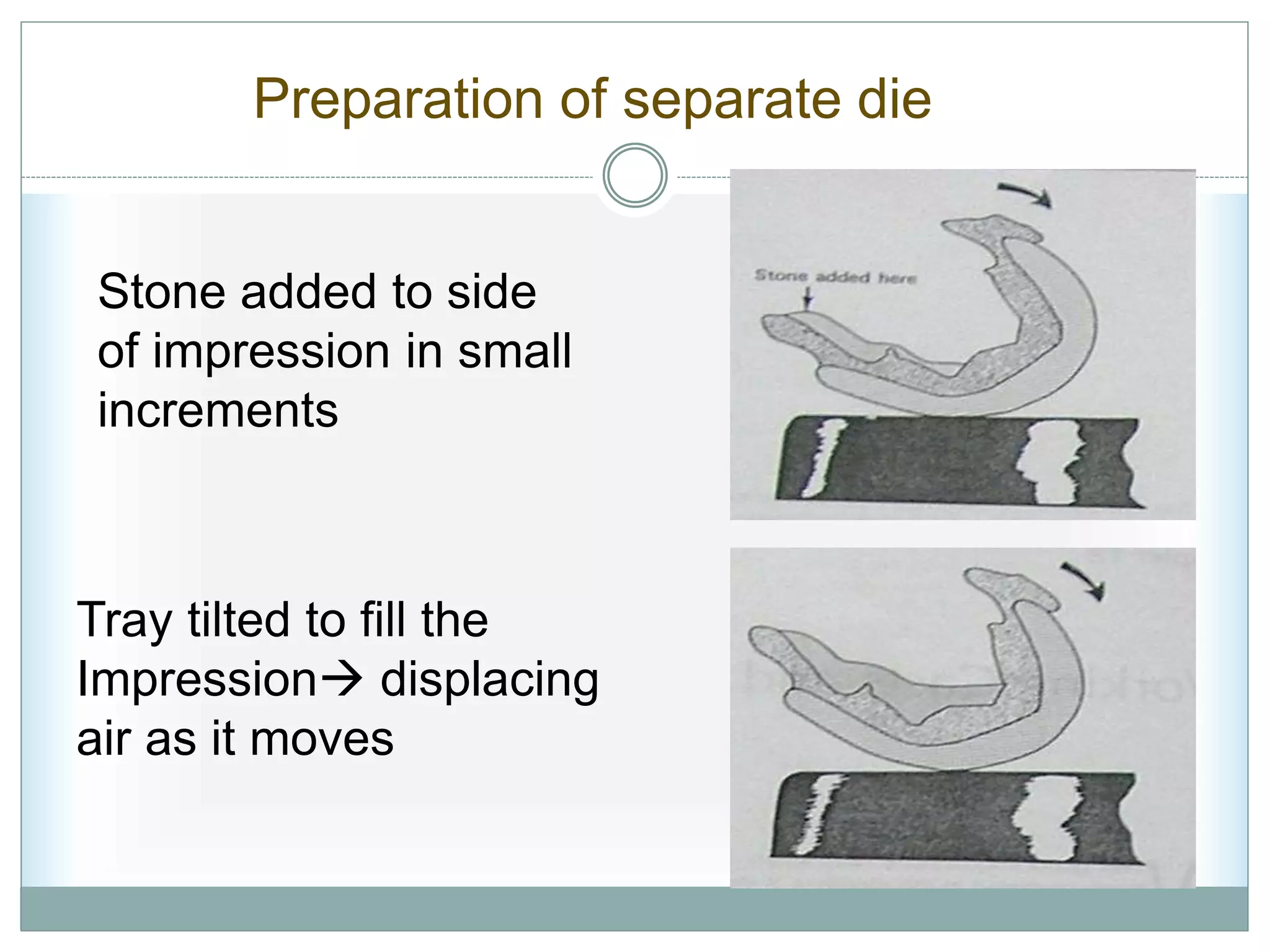 Preparation of separate die

Stone added to side of impression in small increments

Stone added here

Tray tilted to fill the Impression→ displacing air as it moves